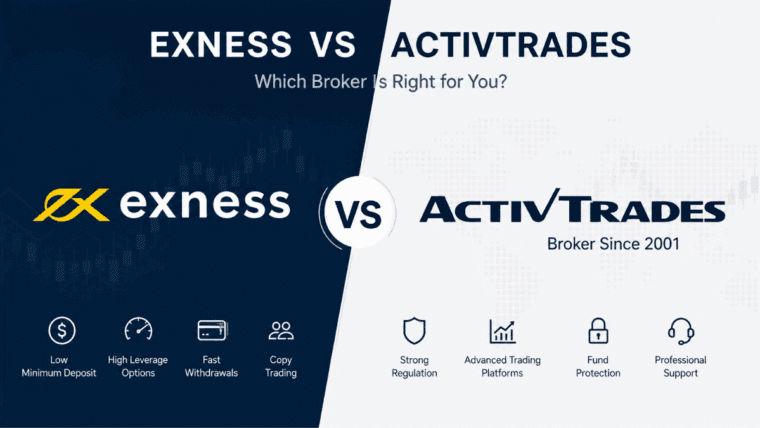 EXNESS VS ACTIVTRADES
Which Broker Is Right for You?

exness

VS

ACTIVTRADES
Broker Since 2001

Low Minimum Deposit
High Leverage Options
Fast Withdrawals
Copy Trading

Strong Regulation
Advanced Trading Platforms
Fund Protection
Professional Support